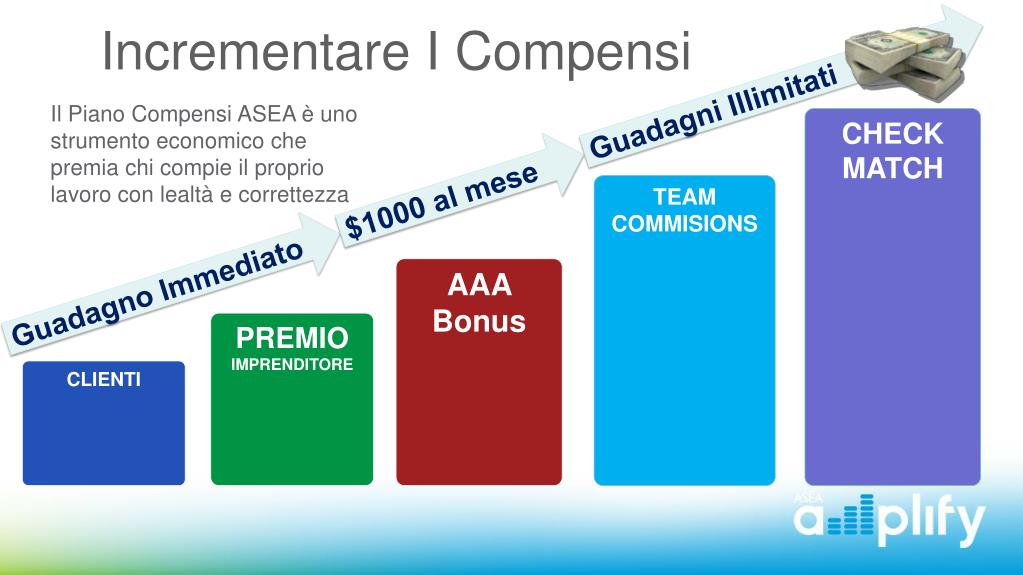 Incrementare I Compensi

Il Piano Compensi ASEA è uno strumento economico che premia chi compie il proprio lavoro con lealtà e correttezza

Guadagno Immediato

$1000 al mese

Guadagni Illimitati

CLIENTI

PREMIO
IMPRENDITORE

AAA
Bonus

TEAM
COMMISIONS

CHECK
MATCH

ASEA
amplify